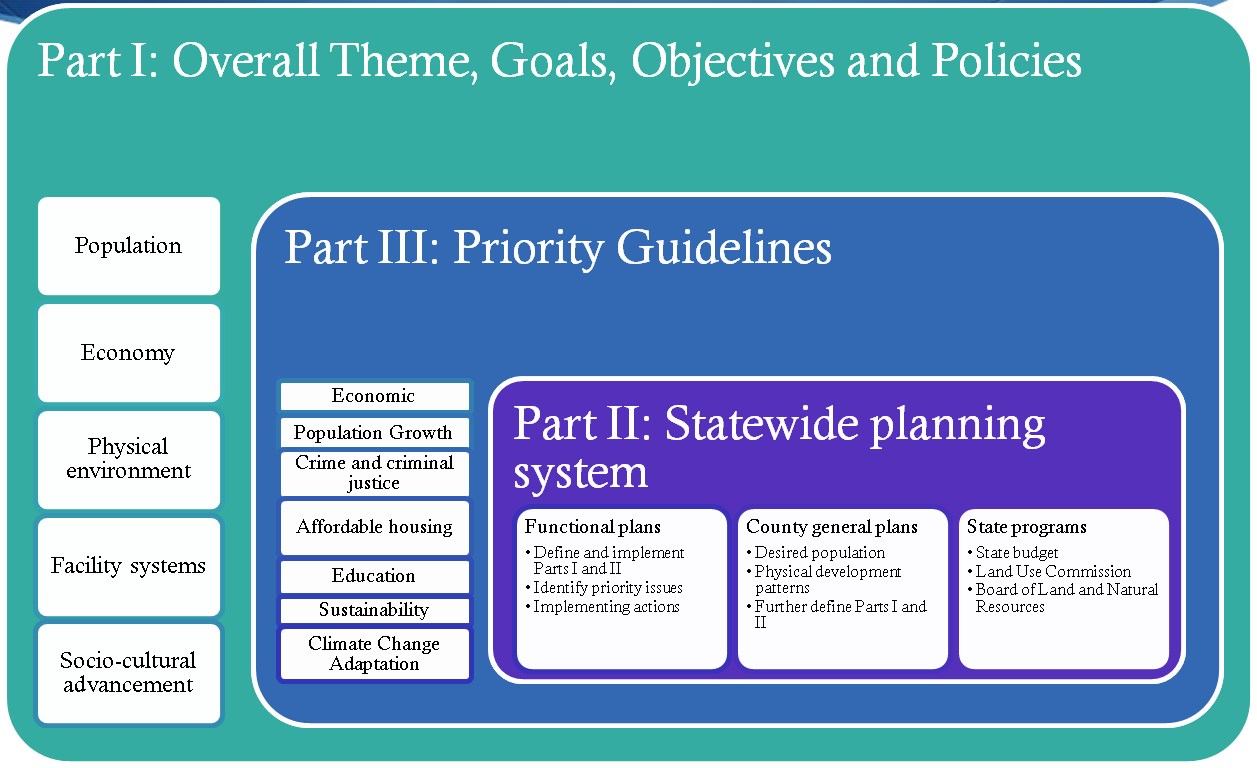 Part I: Overall Theme, Goals, Objectives and Policies

Population

Economy

Physical environment

Facility systems

Socio-cultural advancement

Part III: Priority Guidelines

Economic

Population Growth

Crime and criminal justice

Affordable housing

Education

Sustainability

Climate Change Adaptation

Part II: Statewide planning system

Functional plans
• Define and implement Parts I and II
• Identify priority issues
• Implementing actions

County general plans
• Desired population
• Physical development patterns
• Further define Parts I and II

State programs
• State budget
• Land Use Commission
• Board of Land and Natural Resources